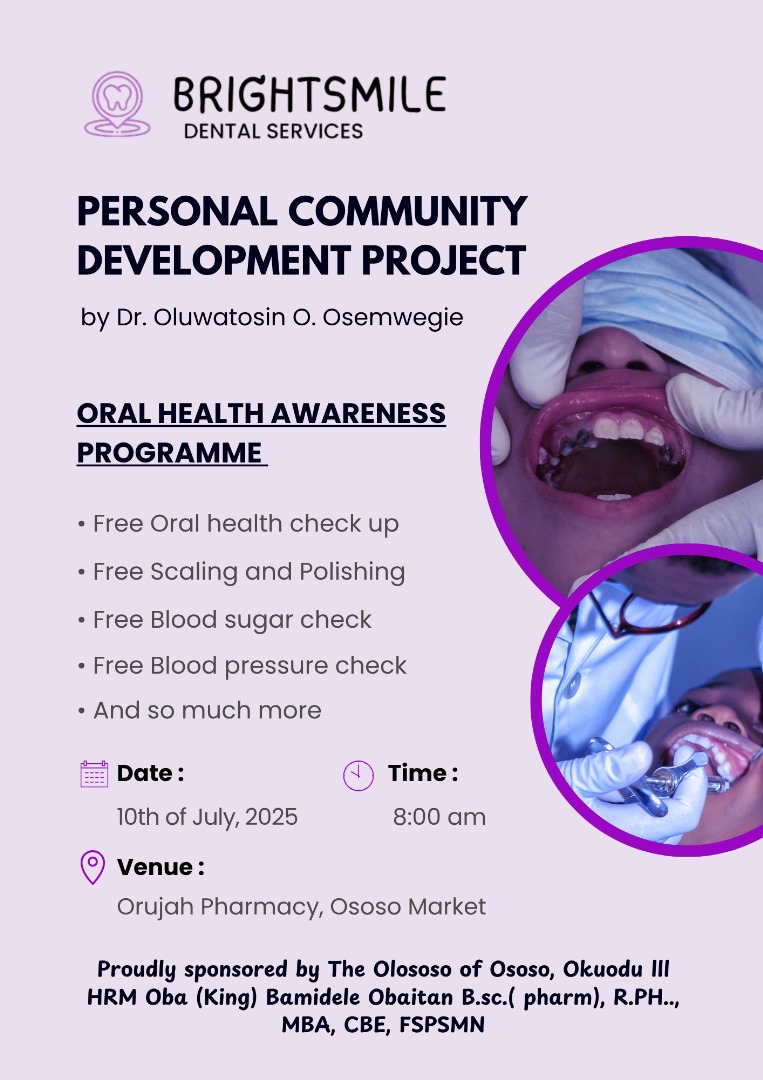 BRIGHTSMILE
DENTAL SERVICES

PERSONAL COMMUNITY DEVELOPMENT PROJECT

by Dr. Oluwatosin O. Osemwegie

ORAL HEALTH AWARENESS PROGRAMME

• Free Oral health check up
• Free Scaling and Polishing
• Free Blood sugar check
• Free Blood pressure check
• And so much more

Date :
10th of July, 2025

Time :
8:00 am

Venue :
Orujah Pharmacy, Ososo Market

Proudly sponsored by The Olososo of Ososo, Okuodu lll HRM Oba (King) Bamidele Obaitan B.sc.( pharm), R.PH.., MBA, CBE, FSPSMN